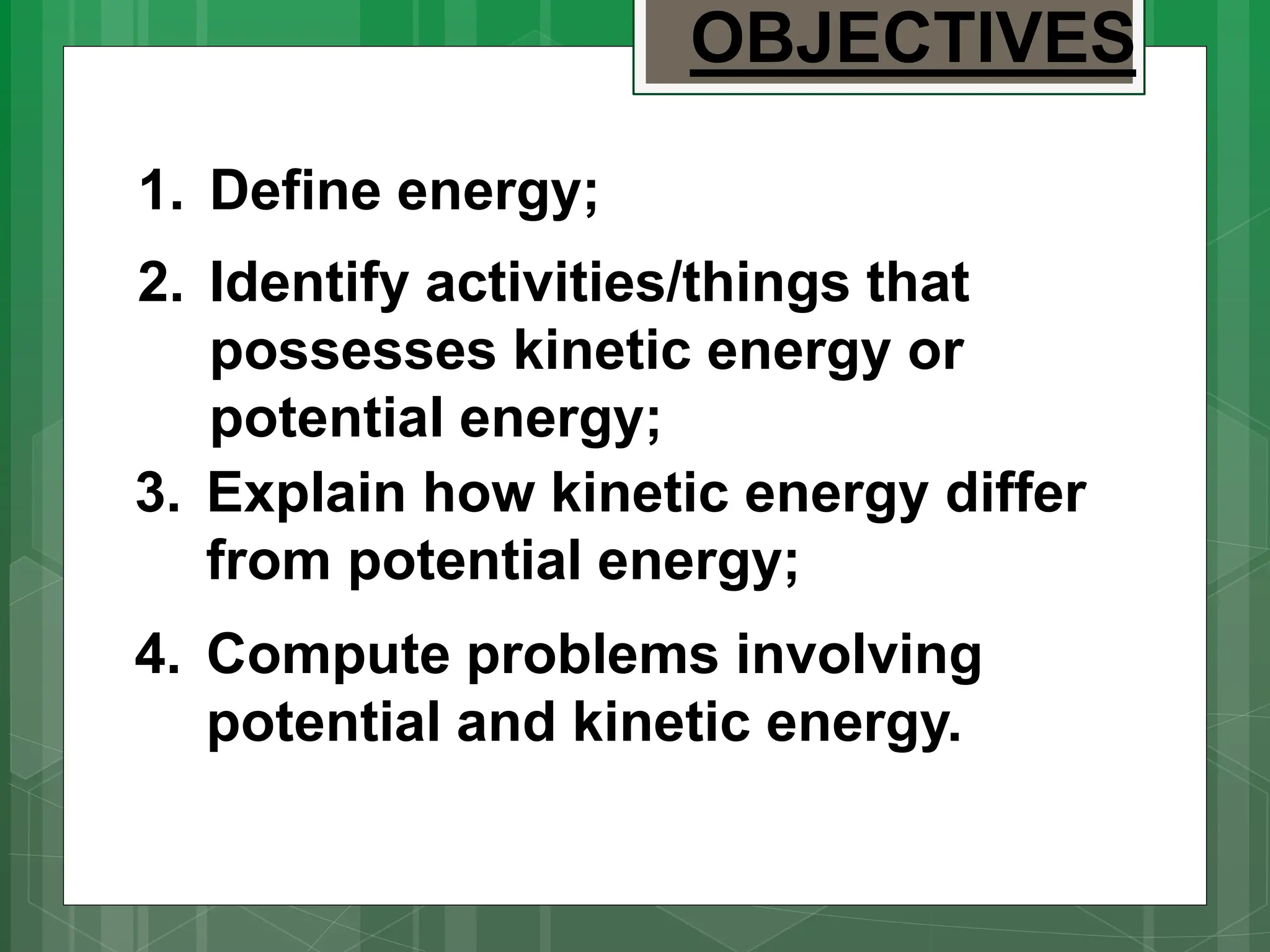 OBJECTIVES

1. Define energy;

2. Identify activities/things that possesses kinetic energy or potential energy;

3. Explain how kinetic energy differ from potential energy;

4. Compute problems involving potential and kinetic energy.